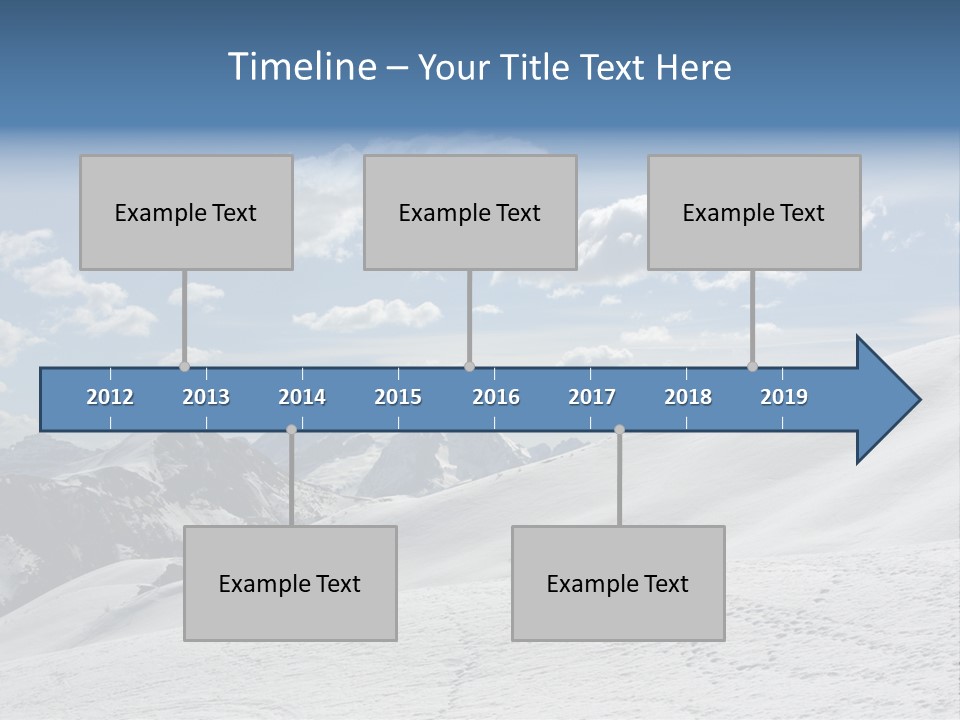 Timeline – Your Title Text Here

Example Text

Example Text

Example Text

2012 2013 2014 2015 2016 2017 2018 2019

Example Text

Example Text